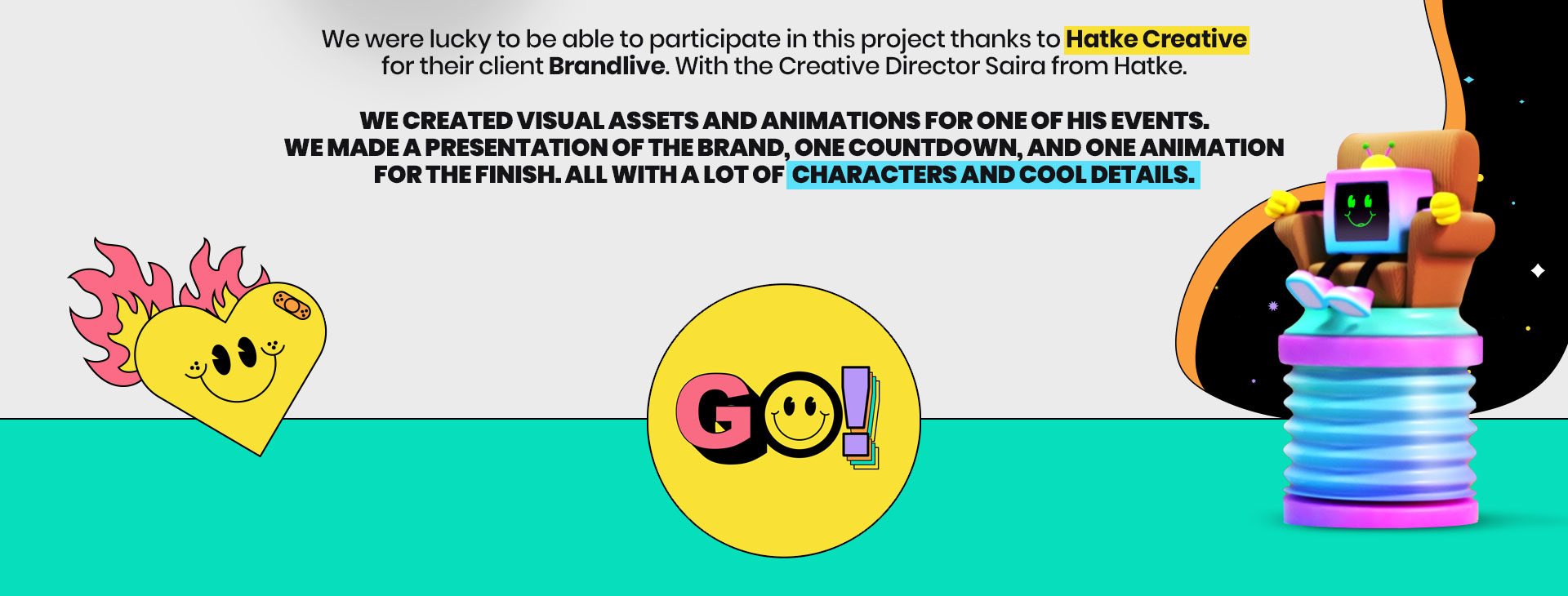 We were lucky to be able to participate in this project thanks to Hatke Creative for their client Brandlive. With the Creative Director Saira from Hatke.

WE CREATED VISUAL ASSETS AND ANIMATIONS FOR ONE OF HIS EVENTS. WE MADE A PRESENTATION OF THE BRAND, ONE COUNTDOWN, AND ONE ANIMATION FOR THE FINISH. ALL WITH A LOT OF CHARACTERS AND COOL DETAILS.

GO!